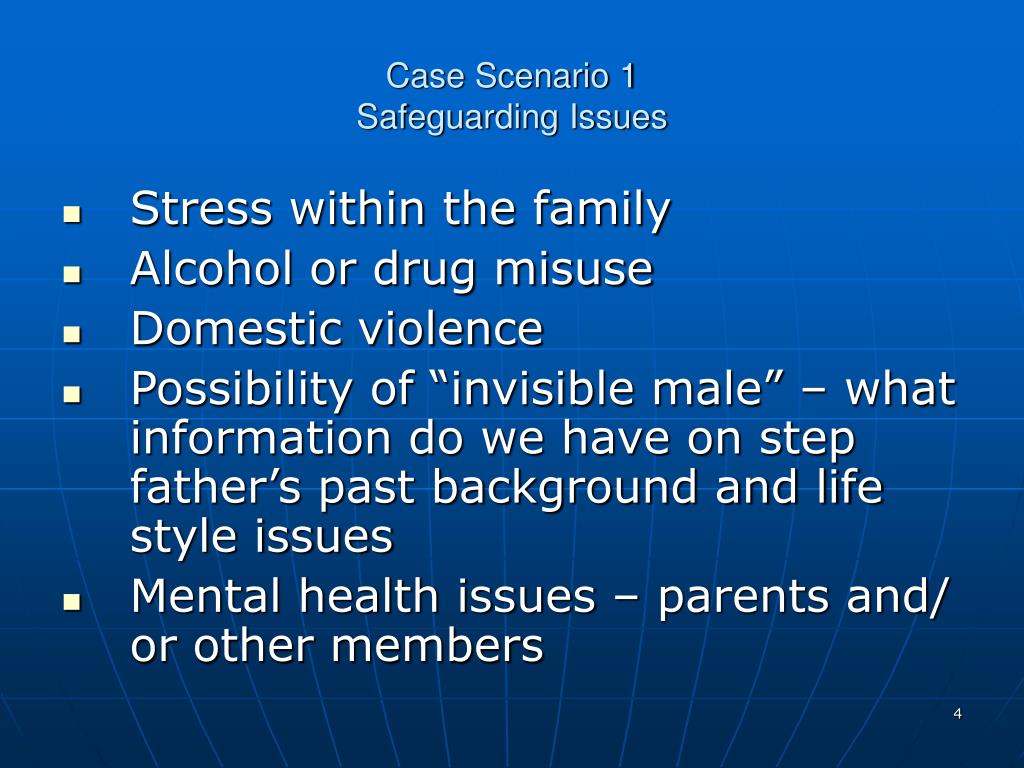 Case Scenario 1
Safeguarding Issues

- Stress within the family
- Alcohol or drug misuse
- Domestic violence
- Possibility of “invisible male” – what information do we have on step father’s past background and life style issues
- Mental health issues – parents and/ or other members

4